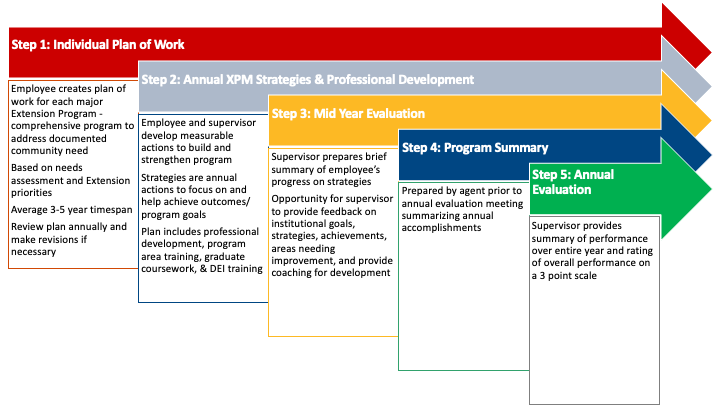 Step 1: Individual Plan of Work

Employee creates plan of work for each major Extension Program - comprehensive program to address documented community need

Based on needs assessment and Extension priorities

Average 3-5 year timespan

Review plan annually and make revisions if necessary

Step 2: Annual XPM Strategies & Professional Development

Employee and supervisor develop measurable actions to build and strengthen program

Strategies are annual actions to focus on and help achieve outcomes/ program goals

Plan includes professional development, program area training, graduate coursework, & DEI training

Step 3: Mid Year Evaluation

Supervisor prepares brief summary of employee's progress on strategies

Opportunity for supervisor to provide feedback on institutional goals, strategies, achievements, areas needing improvement, and provide coaching for development

Step 4: Program Summary

Prepared by agent prior to annual evaluation meeting summarizing annual accomplishments

Step 5: Annual Evaluation

Supervisor provides summary of performance over entire year and rating of overall performance on a 3 point scale